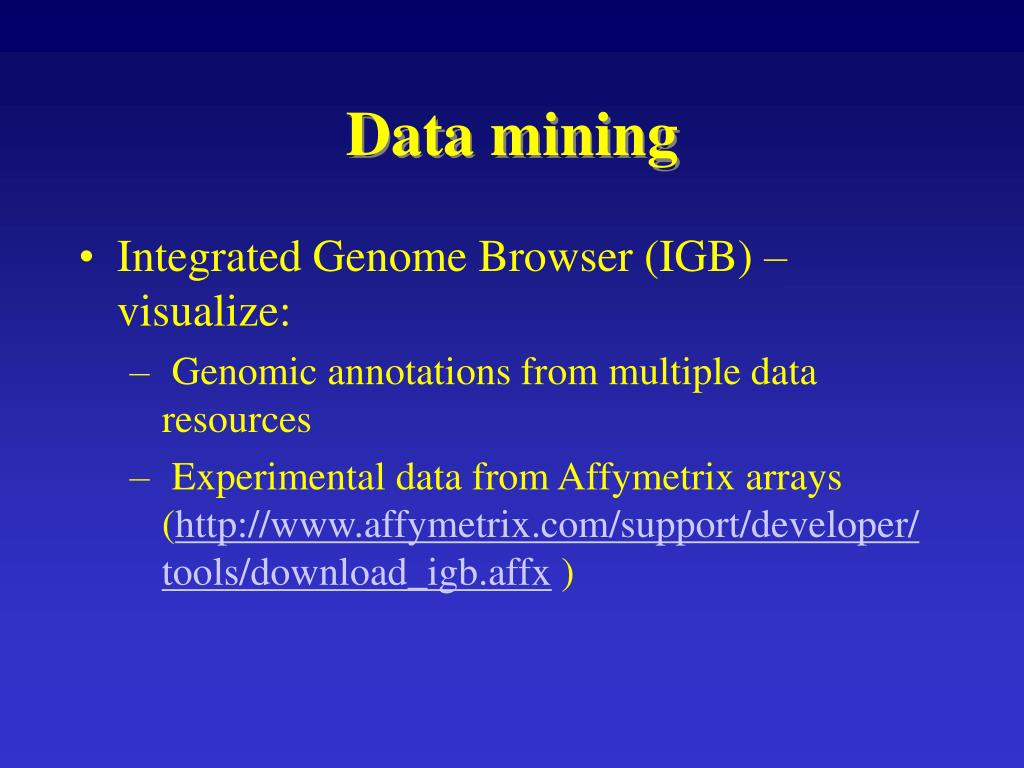 Data mining

• Integrated Genome Browser (IGB) – visualize:
– Genomic annotations from multiple data resources
– Experimental data from Affymetrix arrays (http://www.affymetrix.com/support/developer/tools/download_igb.affx )